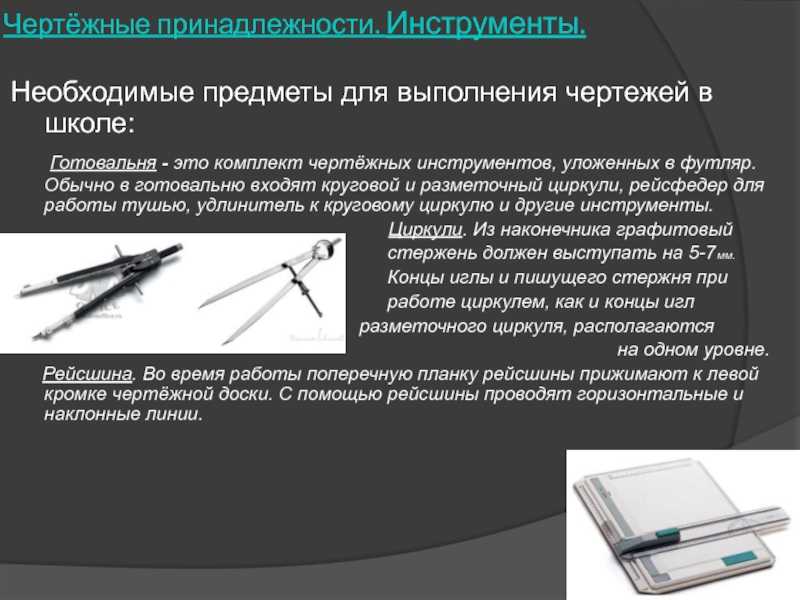 Чертёжные принадлежности. Инструменты.

Необходимые предметы для выполнения чертежей в школе:

Готовальня - это комплект чертёжных инструментов, уложенных в футляр. Обычно в готовальню входят круговой и разметочный циркули, рейсфедер для работы тушью, удлинитель к круговому циркулю и другие инструменты.

Циркули. Из наконечника графитовый стержень должен выступать на 5-7мм. Концы иглы и пишущего стержня при работе циркулем, как и концы игл разметочного циркуля, располагаются на одном уровне.

Рейсшина. Во время работы поперечную планку рейсшины прижимают к левой кромке чертёжной доски. С помощью рейсшины проводят горизонтальные и наклонные линии.